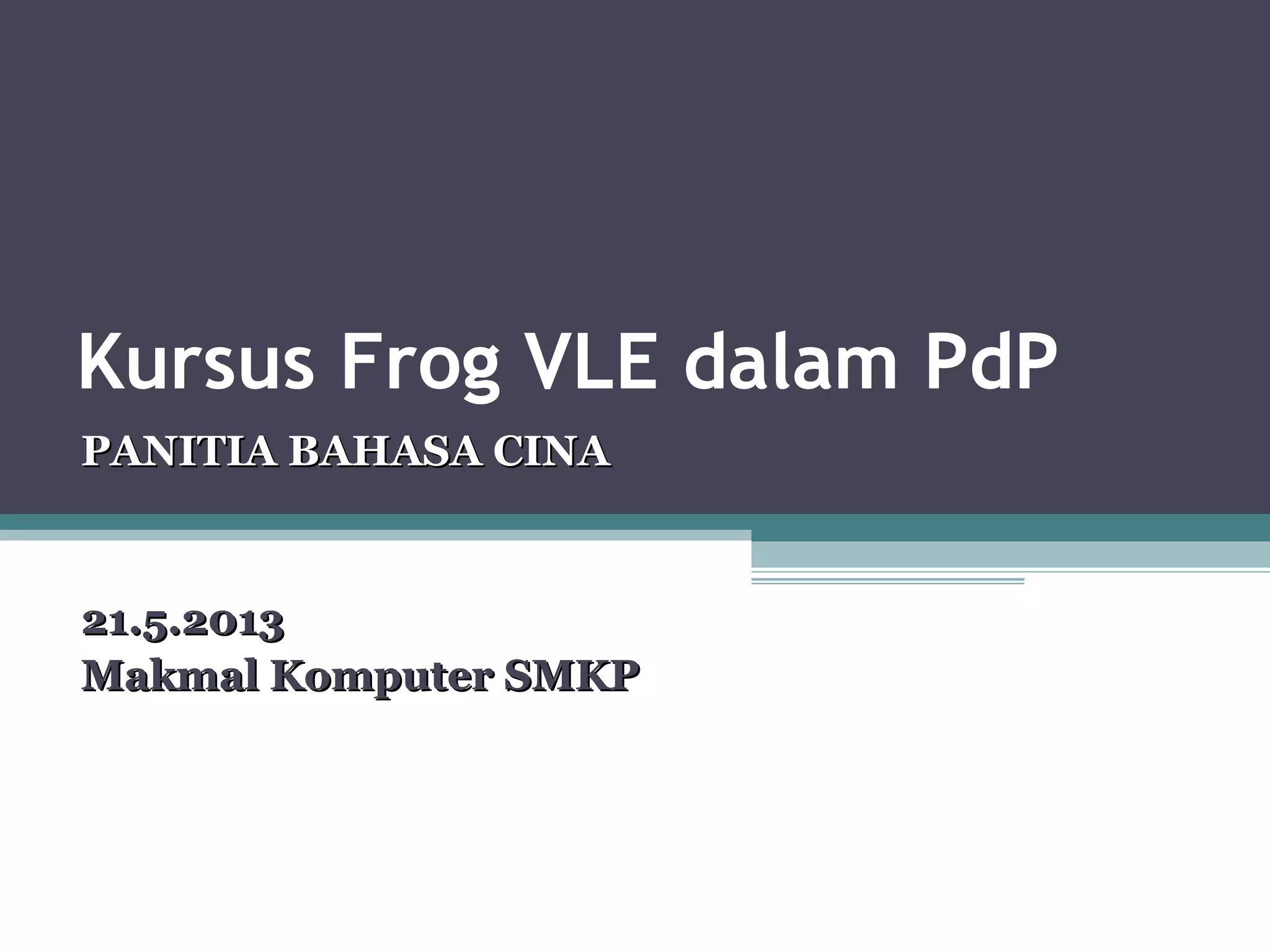 Kursus Frog VLE dalam PdP

PANITIA BAHASA CINA

21.5.2013
Makmal Komputer SMKP